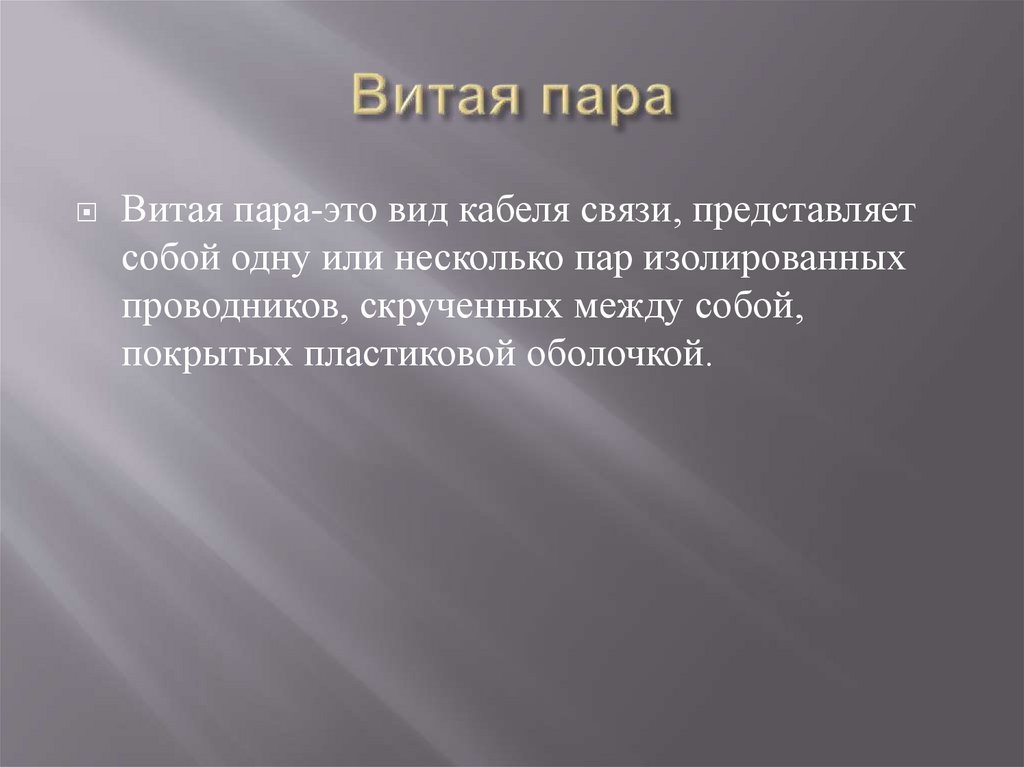 Витая пара

Витая пара-это вид кабеля связи, представляет собой одну или несколько пар изолированных проводников, скрученных между собой, покрытых пластиковой оболочкой.